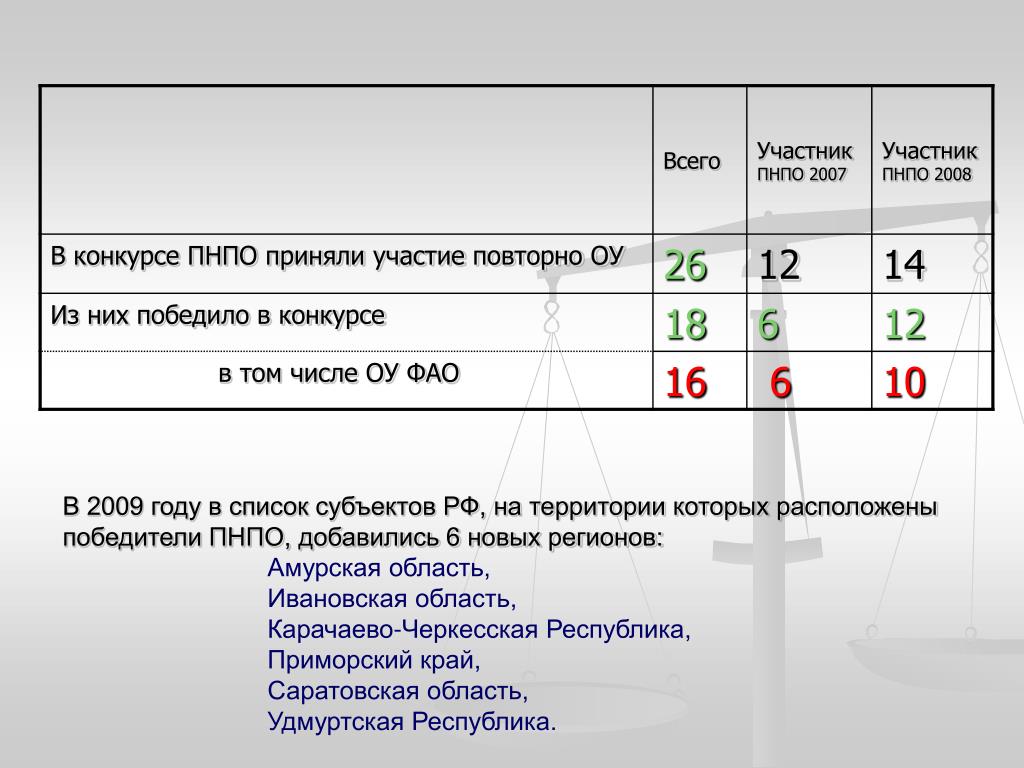 | | Всего | Участник ПНПО 2007 | Участник ПНПО 2008 |
|---|---|---|---|
| В конкурсе ПНПО приняли участие повторно ОУ | 26 | 12 | 14 |
| Из них победило в конкурсе | 18 | 6 | 12 |
| в том числе ОУ ФАО | 16 | 6 | 10 |

В 2009 году в список субъектов РФ, на территории которых расположены победители ПНПО, добавились 6 новых регионов:

Амурская область,
Ивановская область,
Карачаево-Черкесская Республика,
Приморский край,
Саратовская область,
Удмуртская Республика.